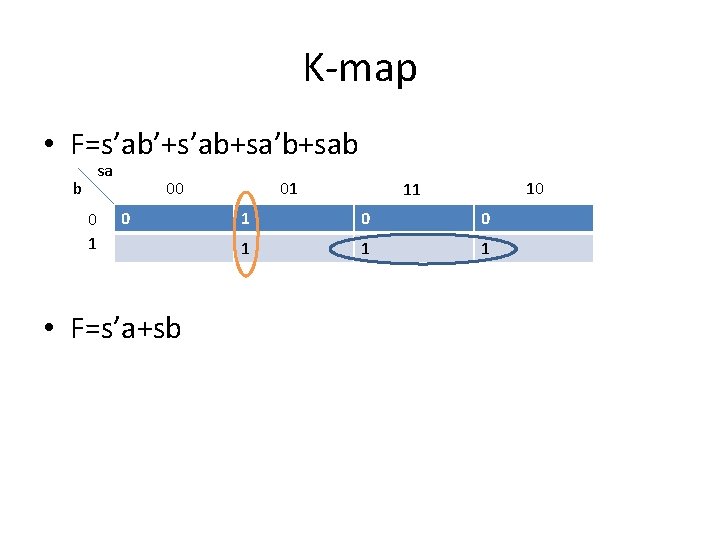 K-map

• F=s’ab’+s’ab+sa’b+sab

| b \ sa | 00 | 01 | 11 | 10 |
|---|---|---|---|---|
| 0 | 0 | 1 | 0 | 0 |
| 1 | | 1 | 1 | 1 |

• F=s’a+sb